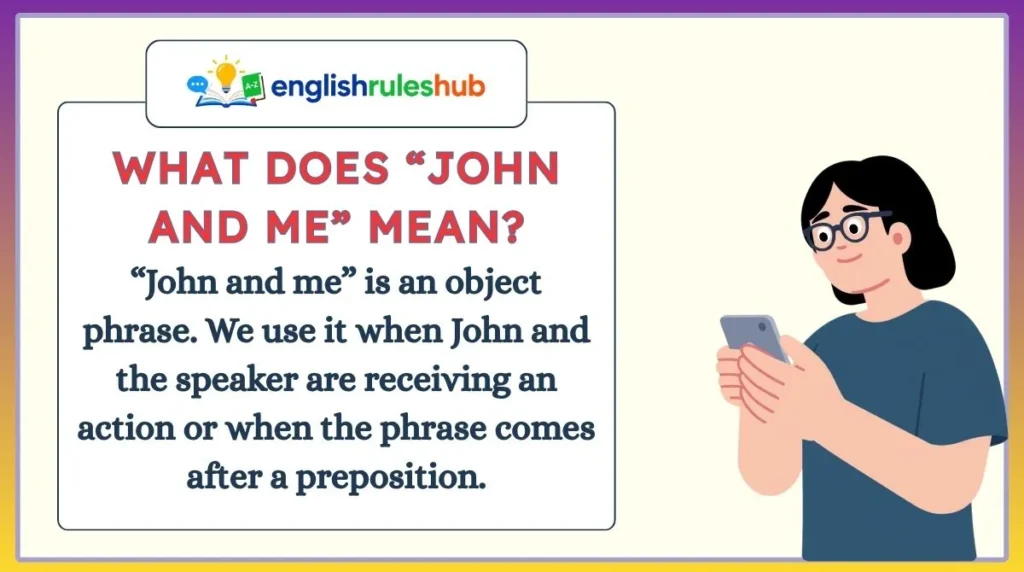 englishruleshub

WHAT DOES “JOHN AND ME” MEAN?

“John and me” is an object phrase. We use it when John and the speaker are receiving an action or when the phrase comes after a preposition.